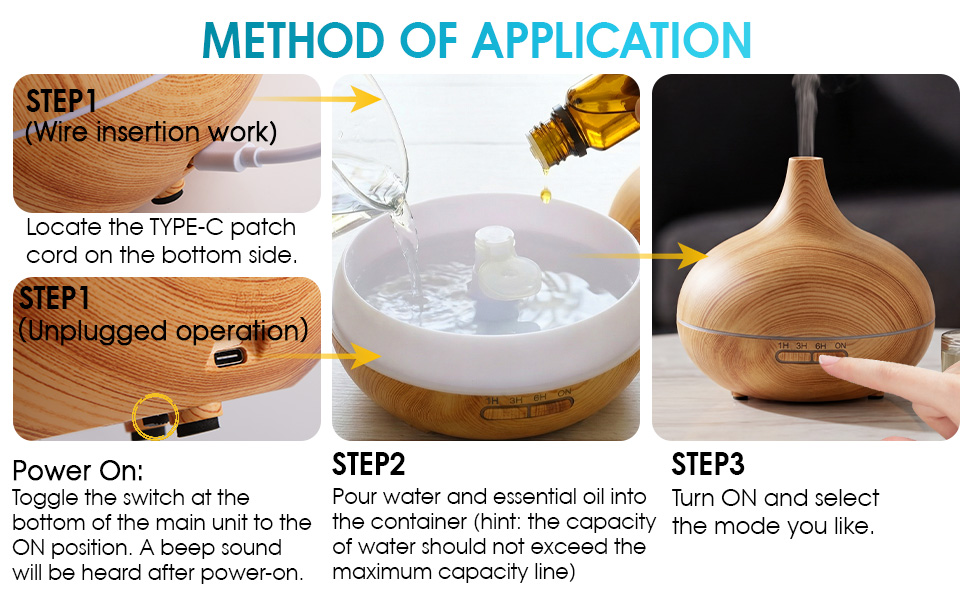 METHOD OF APPLICATION

STEP1
(Wire insertion work)

Locate the TYPE-C patch cord on the bottom side.

STEP1
(Unplugged operation)

Power On:
Toggle the switch at the bottom of the main unit to the ON position. A beep sound will be heard after power-on.

1H 3H 6H ON

STEP2
Pour water and essential oil into the container (hint: the capacity of water should not exceed the maximum capacity line)

1H 3H 6H ON

STEP3
Turn ON and select the mode you like.